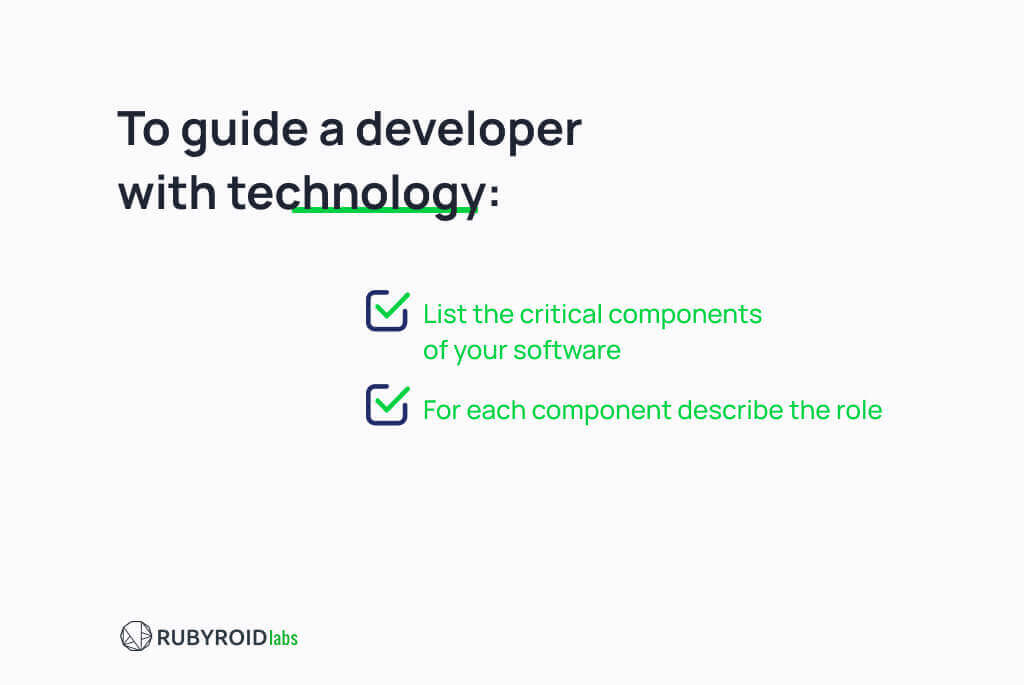 To guide a developer with technology:

List the critical components of your software

For each component describe the role

RUBYROID labs